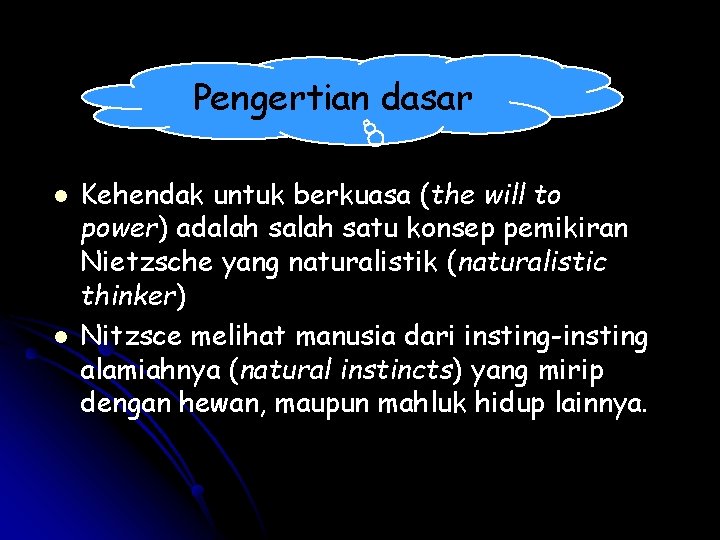 Pengertian dasar

- Kehendak untuk berkuasa (the will to power) adalah salah satu konsep pemikiran Nietzsche yang naturalistik (naturalistic thinker)
- Nitzsce melihat manusia dari insting-insting alamiahnya (natural instincts) yang mirip dengan hewan, maupun mahluk hidup lainnya.